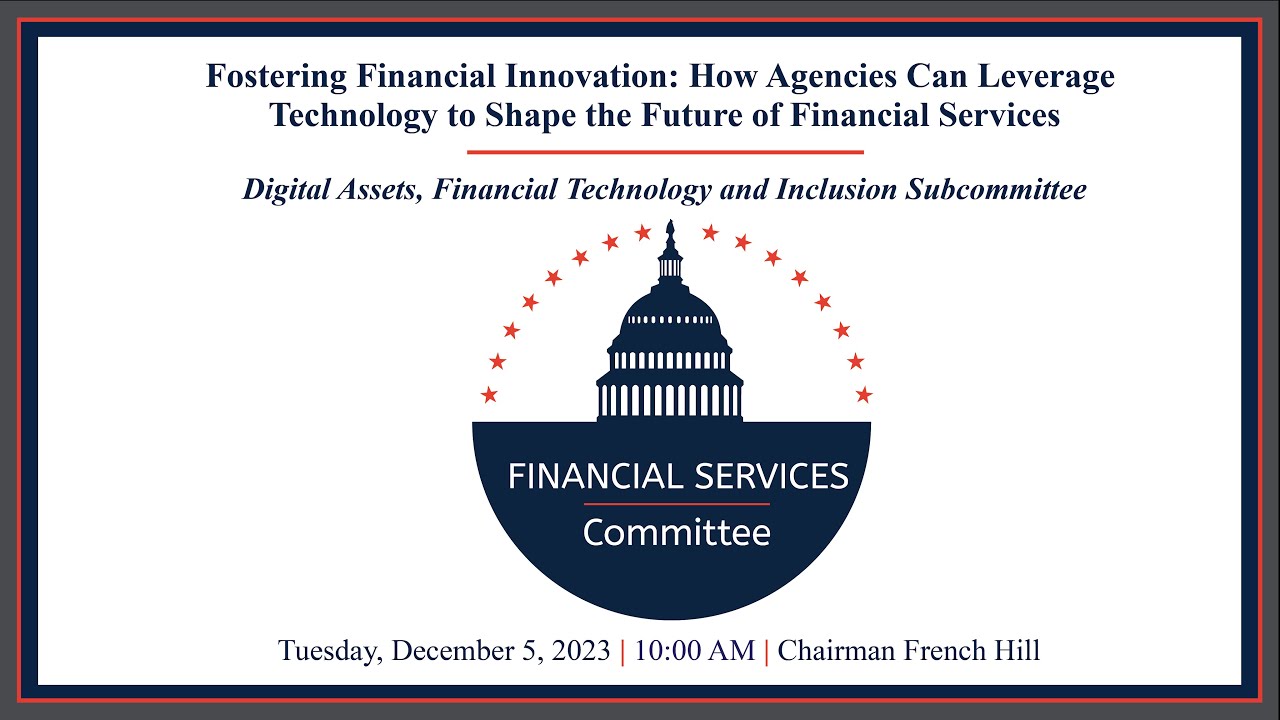 Fostering Financial Innovation: How Agencies Can Leverage Technology to Shape the Future of Financial Services

Digital Assets, Financial Technology and Inclusion Subcommittee

FINANCIAL SERVICES
Committee

Tuesday, December 5, 2023 | 10:00 AM | Chairman French Hill